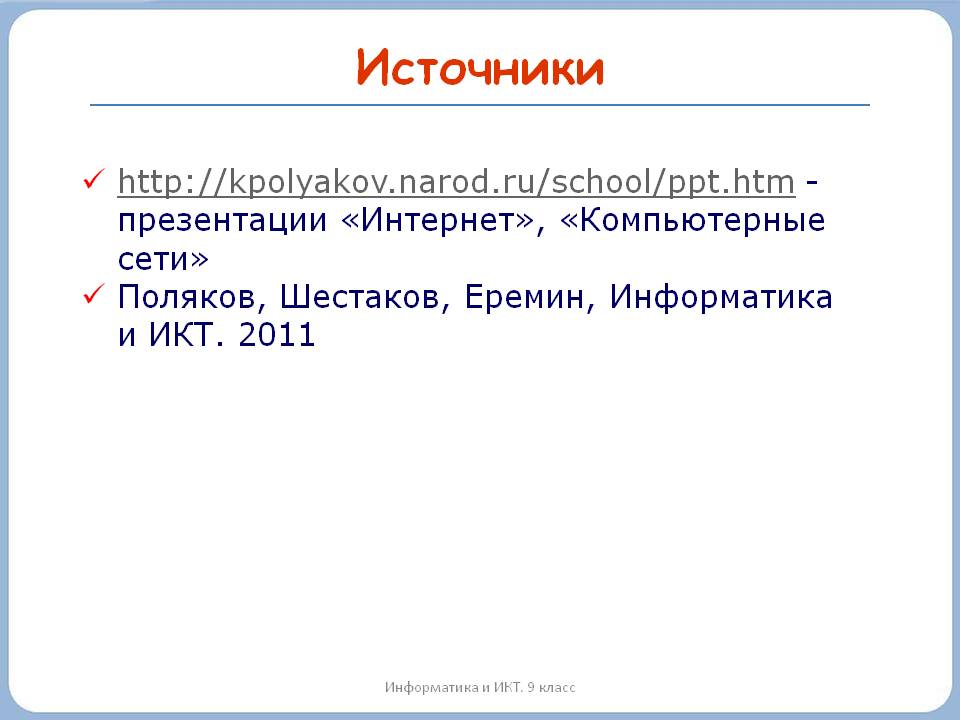 Источники

✓ http://kpolyakov.narod.ru/school/ppt.htm - презентации «Интернет», «Компьютерные сети»
✓ Поляков, Шестаков, Еремин, Информатика и ИКТ. 2011

Информатика и ИКТ. 9 класс